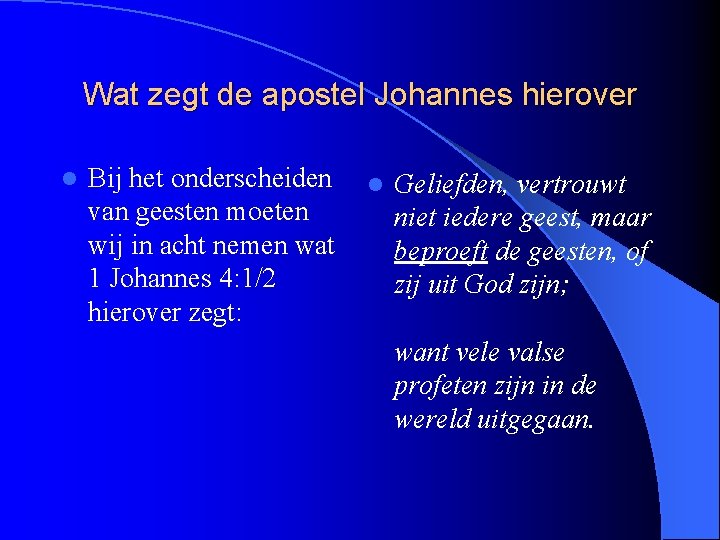 Wat zegt de apostel Johannes hierover

Bij het onderscheiden van geesten moeten wij in acht nemen wat 1 Johannes 4:1/2 hierover zegt:

Geliefden, vertrouwt niet iedere geest, maar beproeft de geesten, of zij uit God zijn;

want vele valse profeten zijn in de wereld uitgegaan.